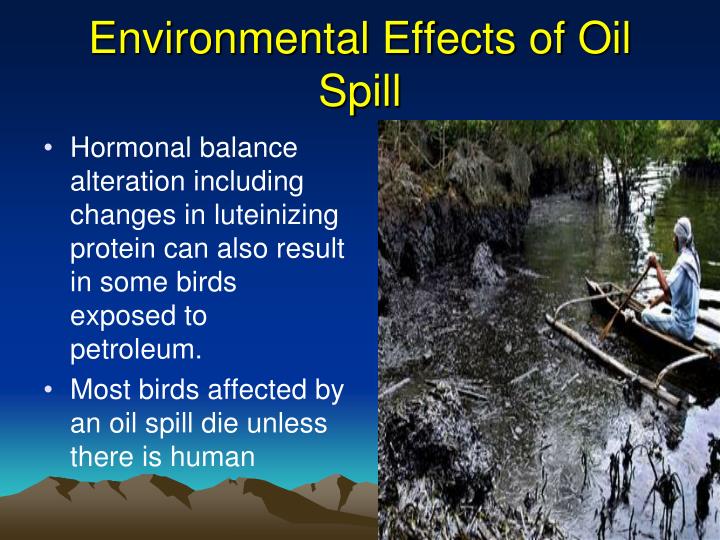 Environmental Effects of Oil Spill

• Hormonal balance alteration including changes in luteinizing protein can also result in some birds exposed to petroleum.
• Most birds affected by an oil spill die unless there is human